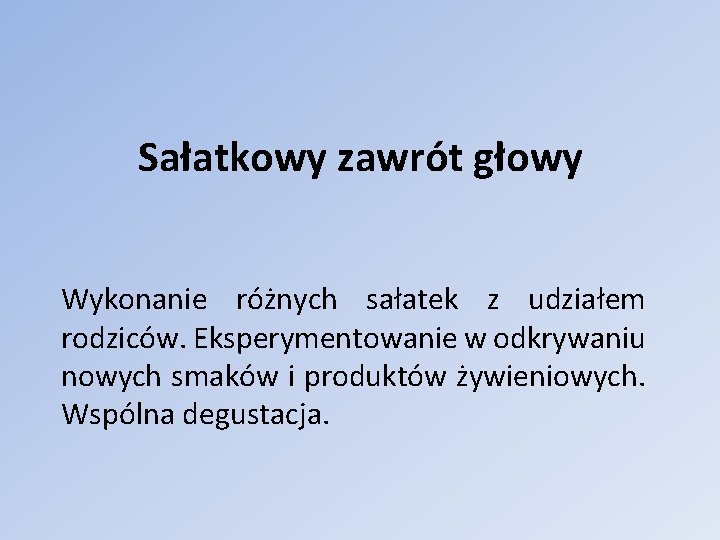 Sałatkowy zawrót głowy

Wykonanie różnych sałatek z udziałem rodziców. Eksperymentowanie w odkrywaniu nowych smaków i produktów żywieniowych. Wspólna degustacja.